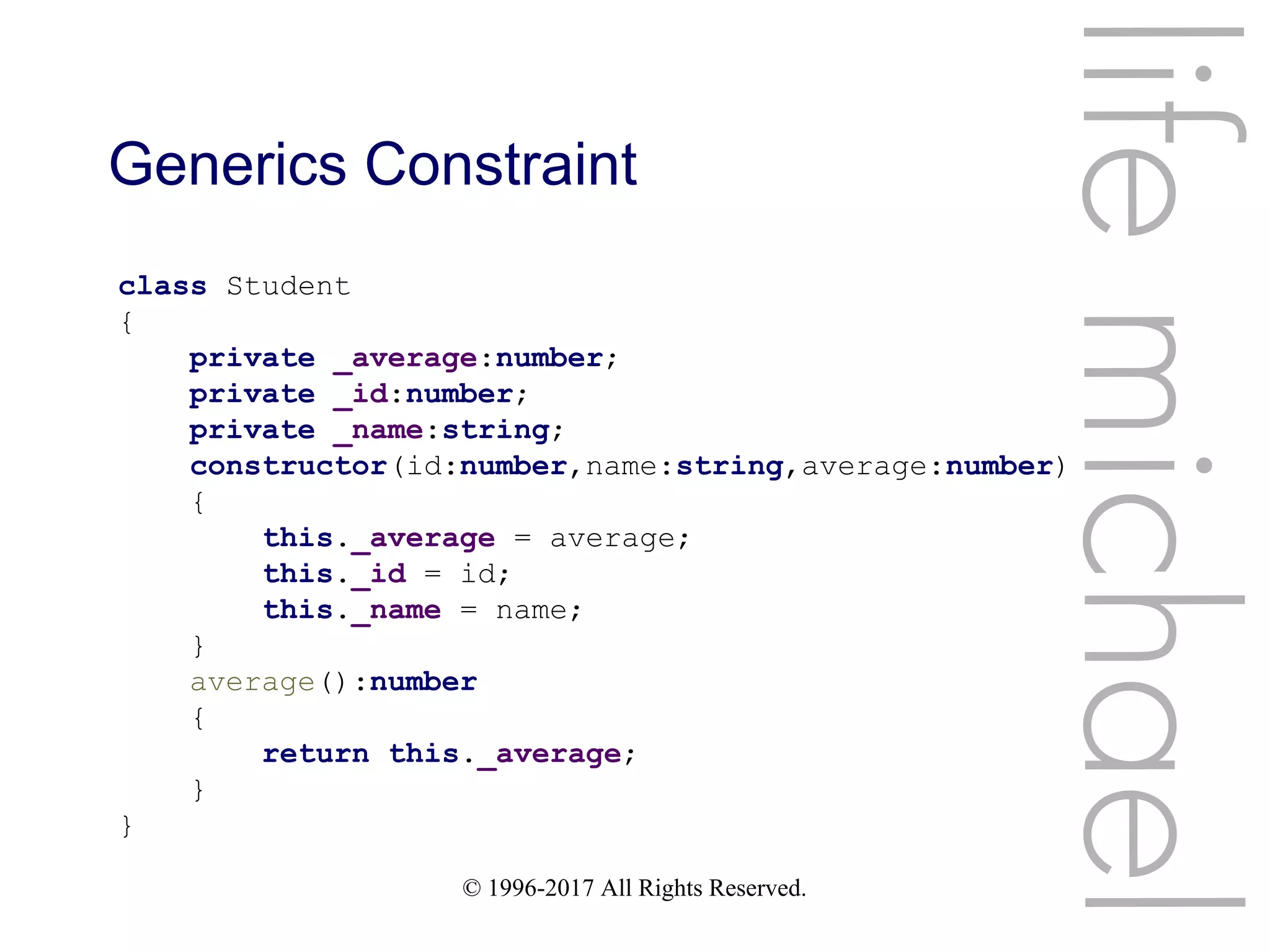 Generics Constraint

class Student
{
    private _average:number;
    private _id:number;
    private _name:string;
    constructor(id:number,name:string,average:number)
    {
        this._average = average;
        this._id = id;
        this._name = name;
    }
    average():number
    {
        return this._average;
    }
}

© 1996-2017 All Rights Reserved.

life michael